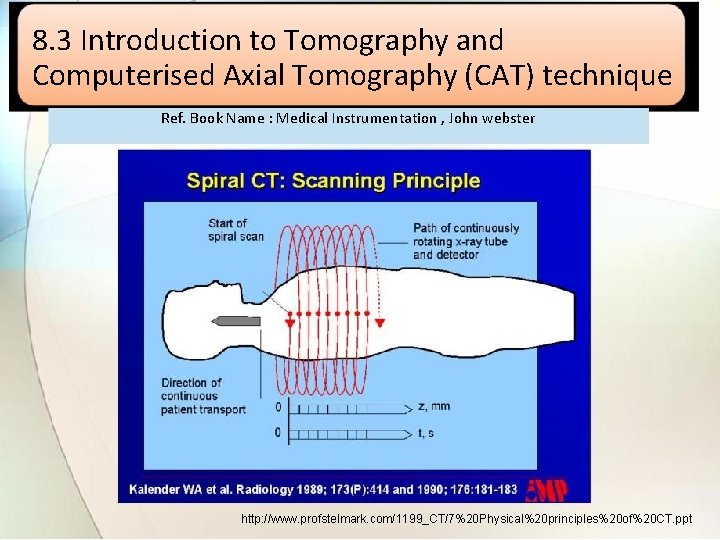 8.3 Introduction to Tomography and Computerised Axial Tomography (CAT) technique

Ref. Book Name : Medical Instrumentation , John webster

Spiral CT: Scanning Principle

Start of spiral scan

Path of continuously rotating x-ray tube and detector

Direction of continuous patient transport

0

z, mm

0

t, s

Kalender WA et al. Radiology 1989; 173(P):414 and 1990; 176:181-183

IMP

http://www.profstelmark.com/1199_CT/7%20Physical%20principles%20of%20CT.ppt